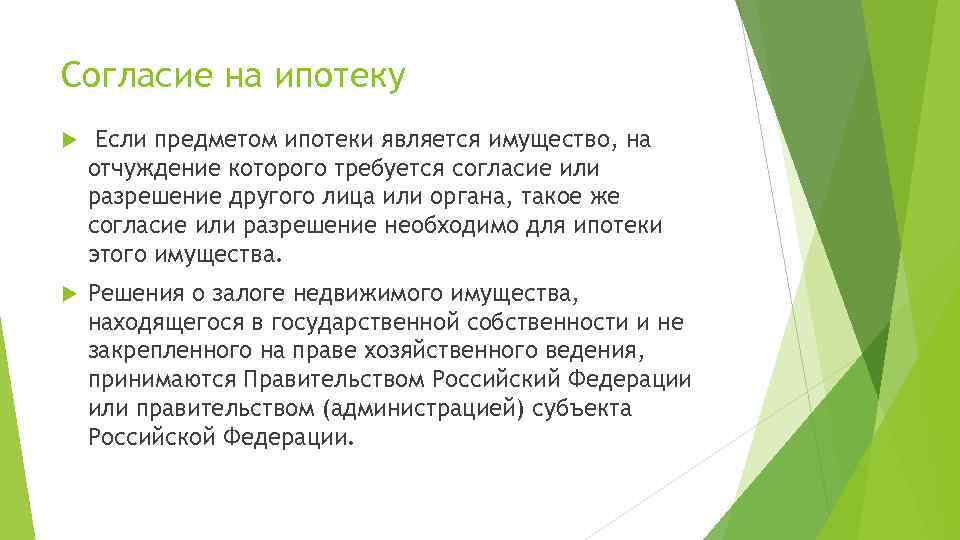 Согласие на ипотеку

Если предметом ипотеки является имущество, на отчуждение которого требуется согласие или разрешение другого лица или органа, такое же согласие или разрешение необходимо для ипотеки этого имущества.

Решения о залоге недвижимого имущества, находящегося в государственной собственности и не закрепленного на праве хозяйственного ведения, принимаются Правительством Российский Федерации или правительством (администрацией) субъекта Российской Федерации.